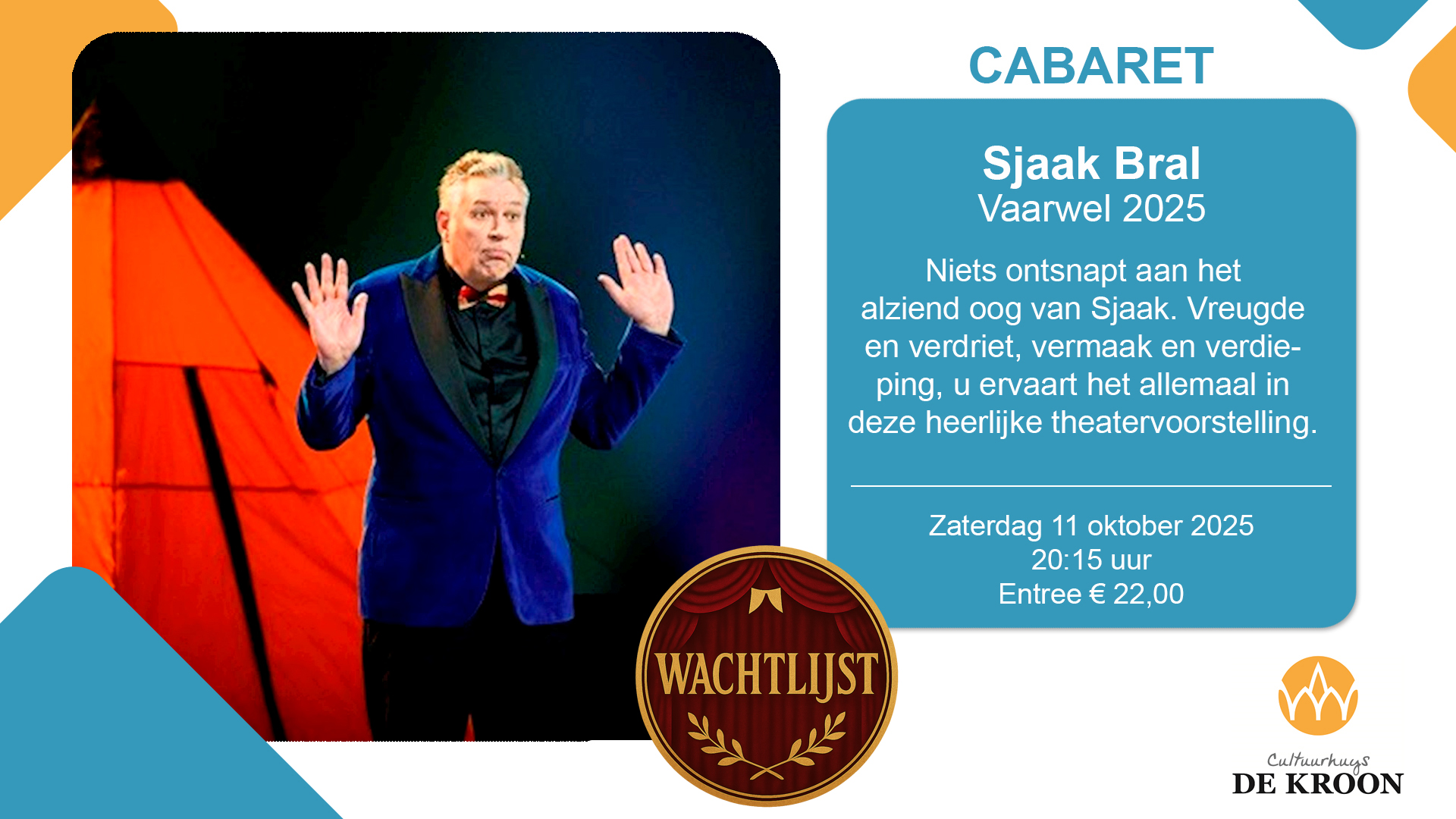 CABARET

Sjaak Bral
Vaarwel 2025

Niets ontsnapt aan het alziend oog van Sjaak. Vreugde en verdriet, vermaak en verdieping, u ervaart het allemaal in deze heerlijke theatervoorstelling.

Zaterdag 11 oktober 2025
20:15 uur
Entree € 22,00

WACHTLIJST

Cultuurhuys
DE KROON